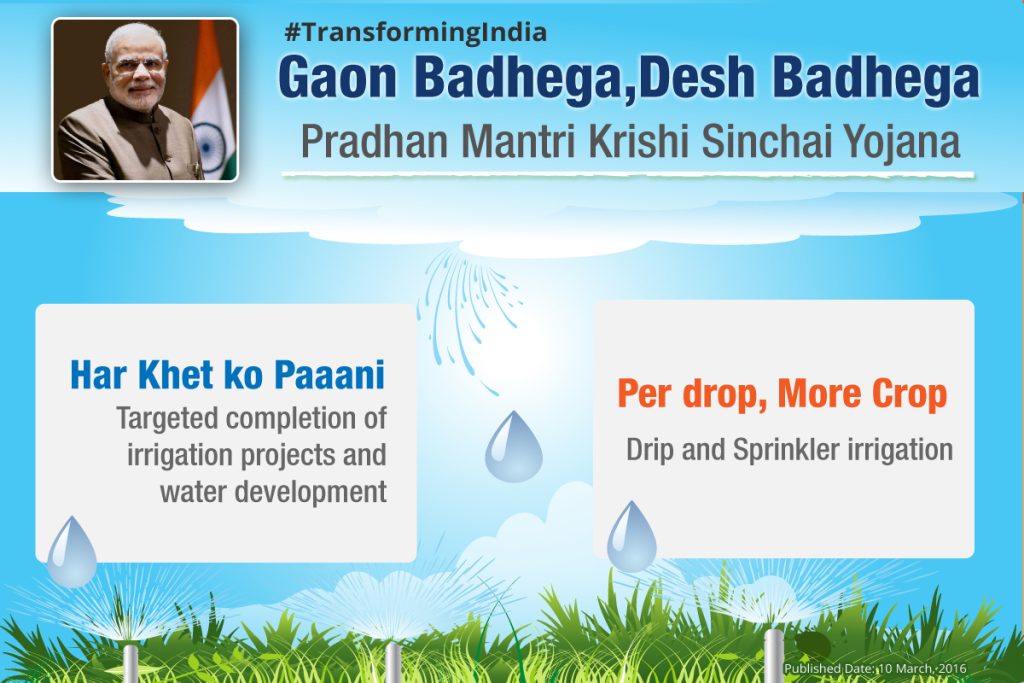 #TransformingIndia

Gaon Badhega,Desh Badhega

Pradhan Mantri Krishi Sinchai Yojana

Har Khet ko Paaani

Targeted completion of irrigation projects and water development

Per drop, More Crop

Drip and Sprinkler irrigation

Published Date: 10 March, 2016